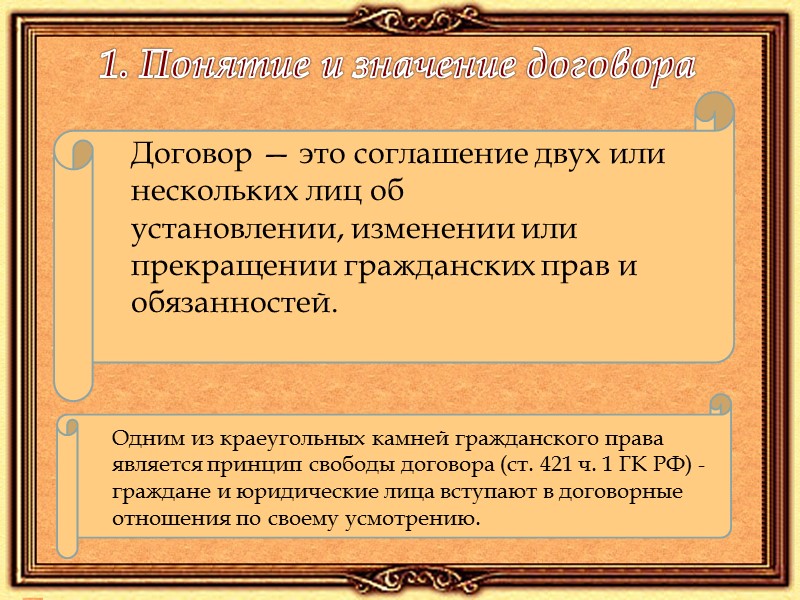 1. Понятие и значение договора

Договор — это соглашение двух или нескольких лиц об установлении, изменении или прекращении гражданских прав и обязанностей.

Одним из краеугольных камней гражданского права является принцип свободы договора (ст. 421 ч. 1 ГК РФ) - граждане и юридические лица вступают в договорные отношения по своему усмотрению.